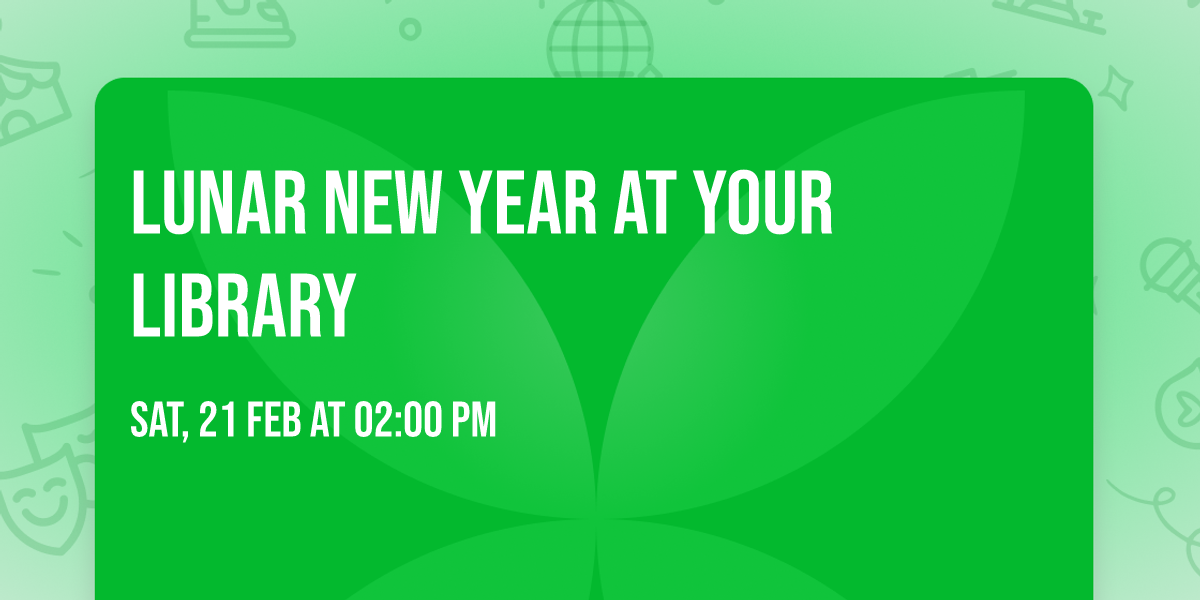 LUNAR NEW YEAR AT YOUR LIBRARY

SAT, 21 FEB AT 02:00 PM